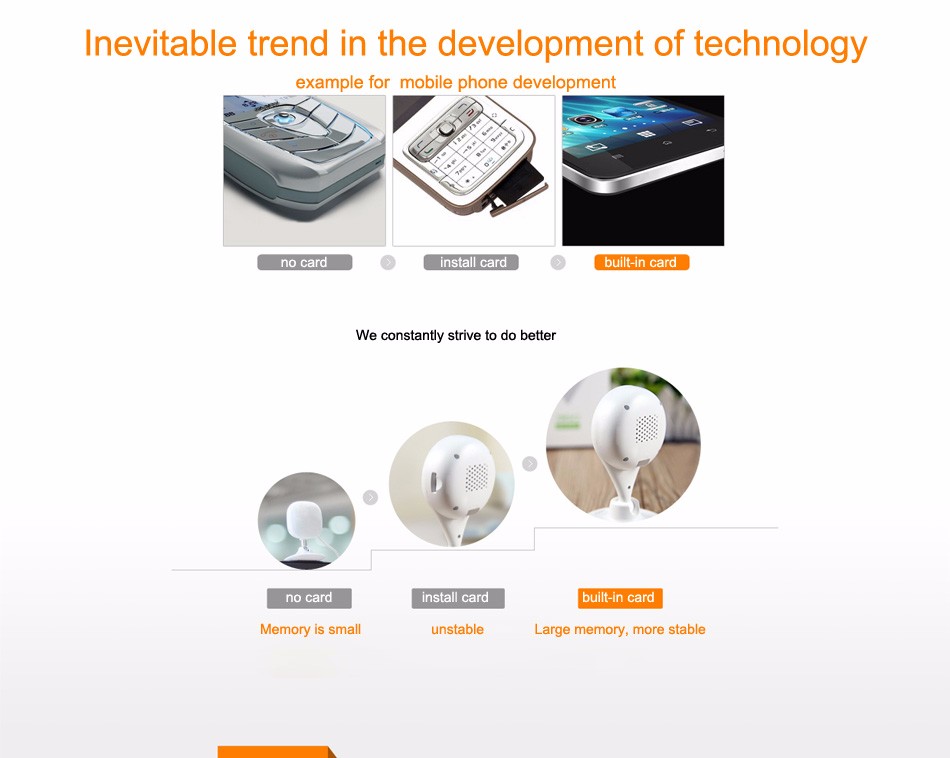 Inevitable trend in the development of technology

example for mobile phone development

no card

install card

built-in card

We constantly strive to do better

no card

install card

built-in card

Memory is small

unstable

Large memory, more stable